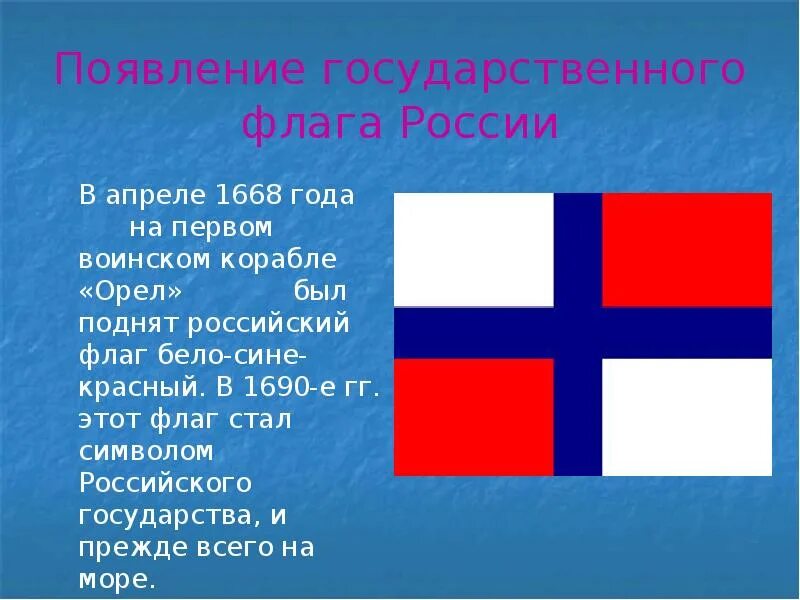 Появление государственного флага России

В апреле 1668 года на первом воинском корабле «Орел» был поднят российский флаг бело-сине-красный. В 1690-е гг. этот флаг стал символом Российского государства, и прежде всего на море.